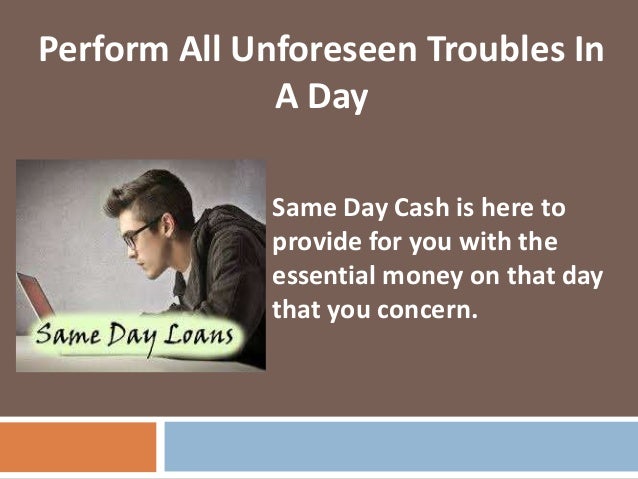 Perform All Unforeseen Troubles In A Day

Same Day Loans

Same Day Cash is here to provide for you with the essential money on that day that you concern.